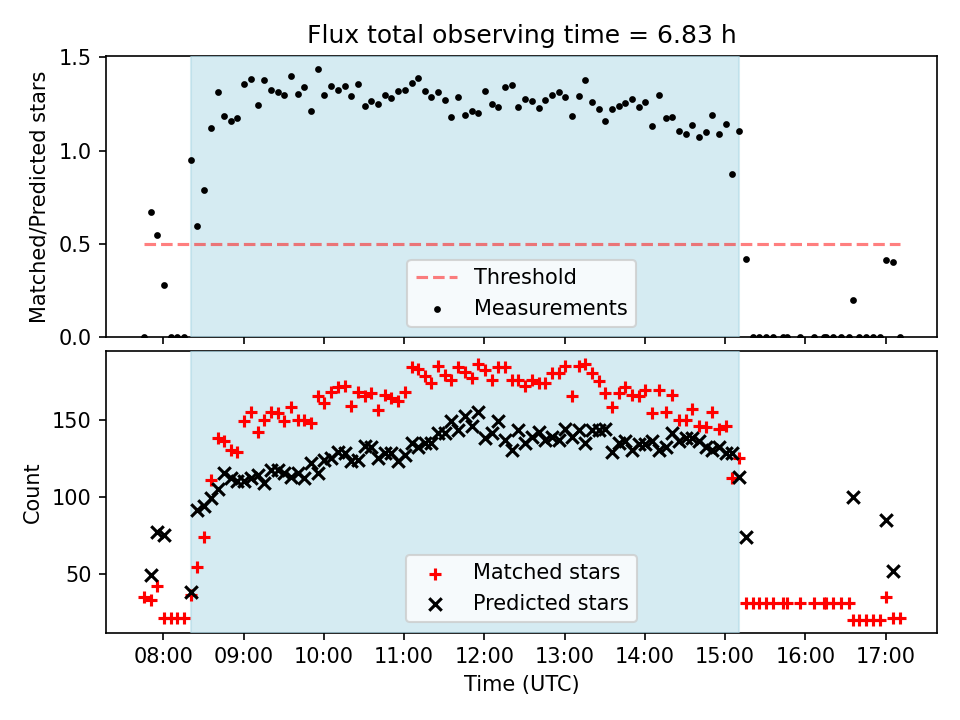 Flux total observing time = 6.83 h

Matched/Predicted stars

1.5
1.0
0.5
0.0

Threshold
Measurements

Count

150
100
50

Matched stars
Predicted stars

08:00 09:00 10:00 11:00 12:00 13:00 14:00 15:00 16:00 17:00

Time (UTC)